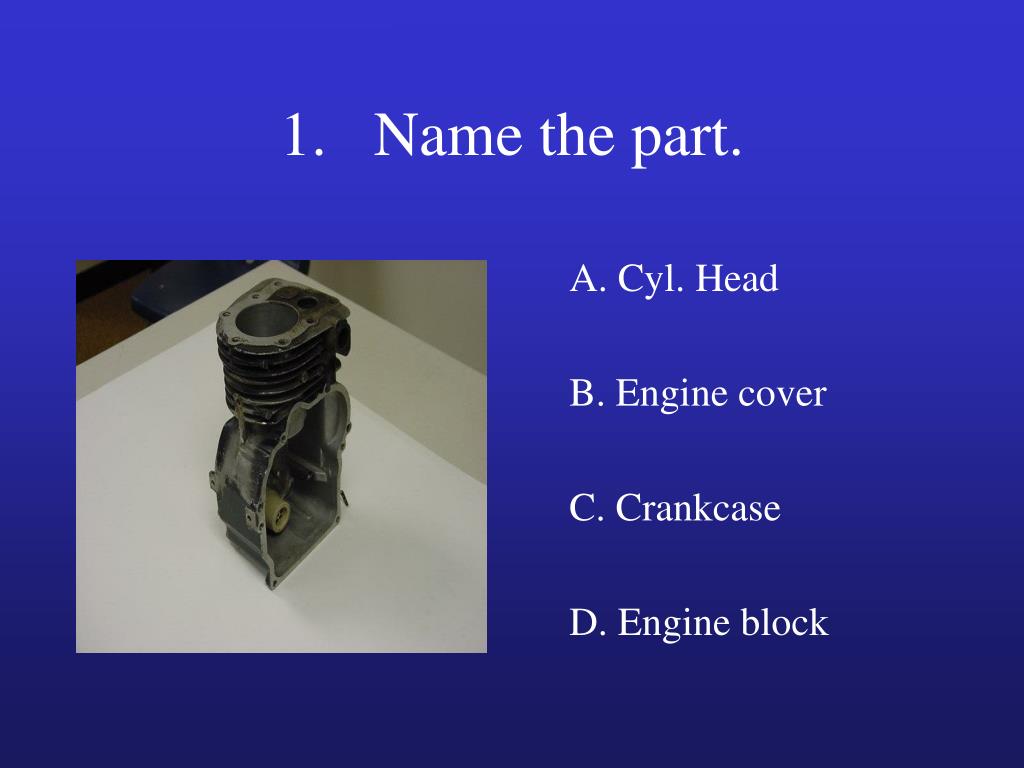 1. Name the part.

A. Cyl. Head

B. Engine cover

C. Crankcase

D. Engine block